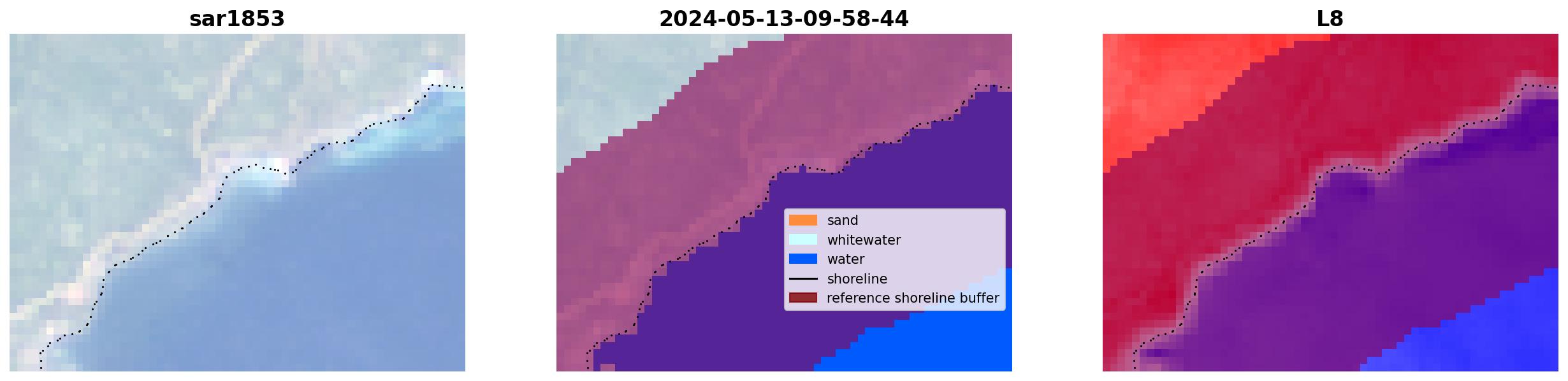 sar1853

2024-05-13-09-58-44

sand
whitewater
water
shoreline
reference shoreline buffer

L8